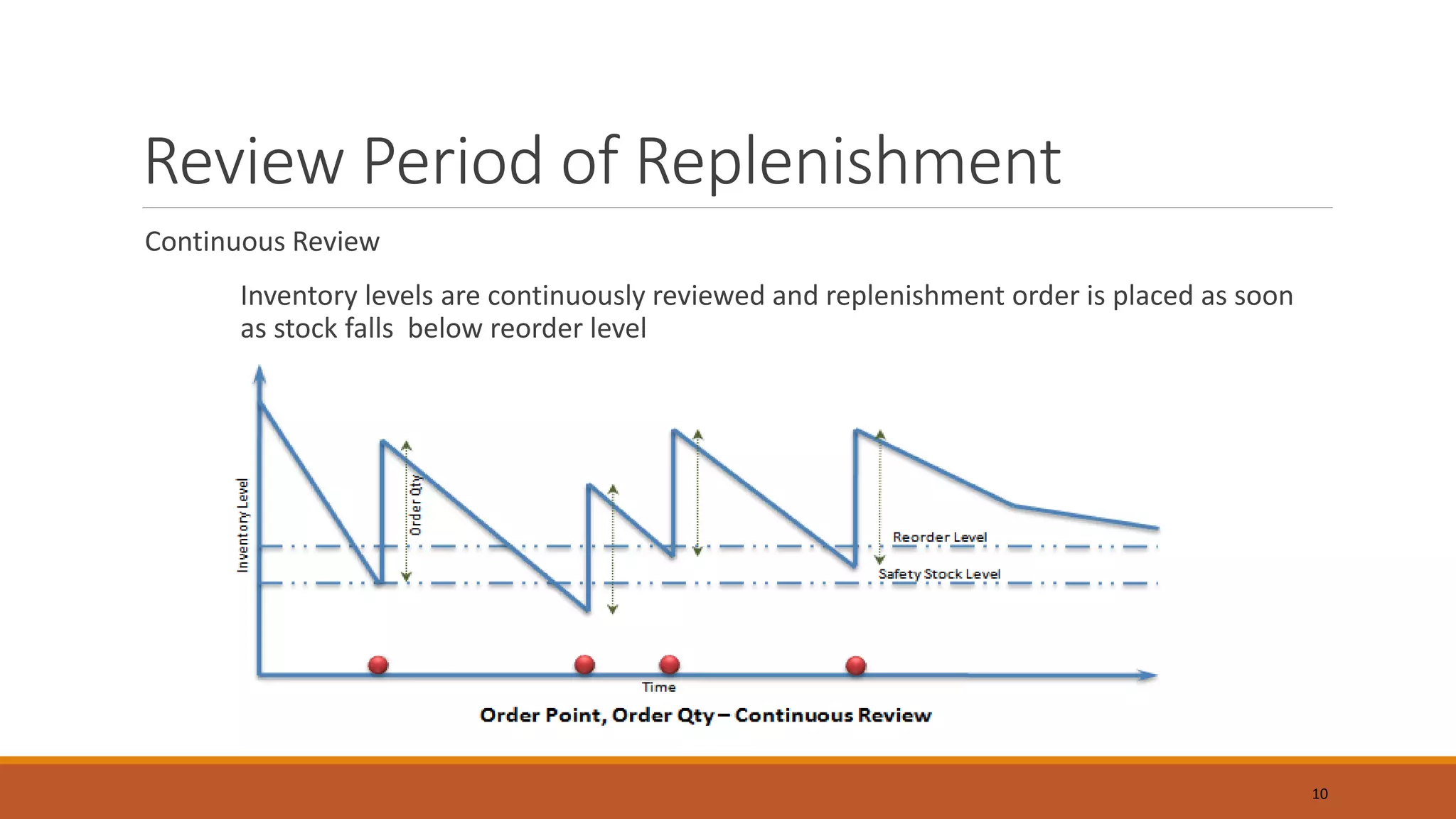 Review Period of Replenishment

Continuous Review

Inventory levels are continuously reviewed and replenishment order is placed as soon as stock falls below reorder level

Inventory Level

Order Qty

Reorder Level

Safety Stock Level

Time

Order Point, Order Qty – Continuous Review

10